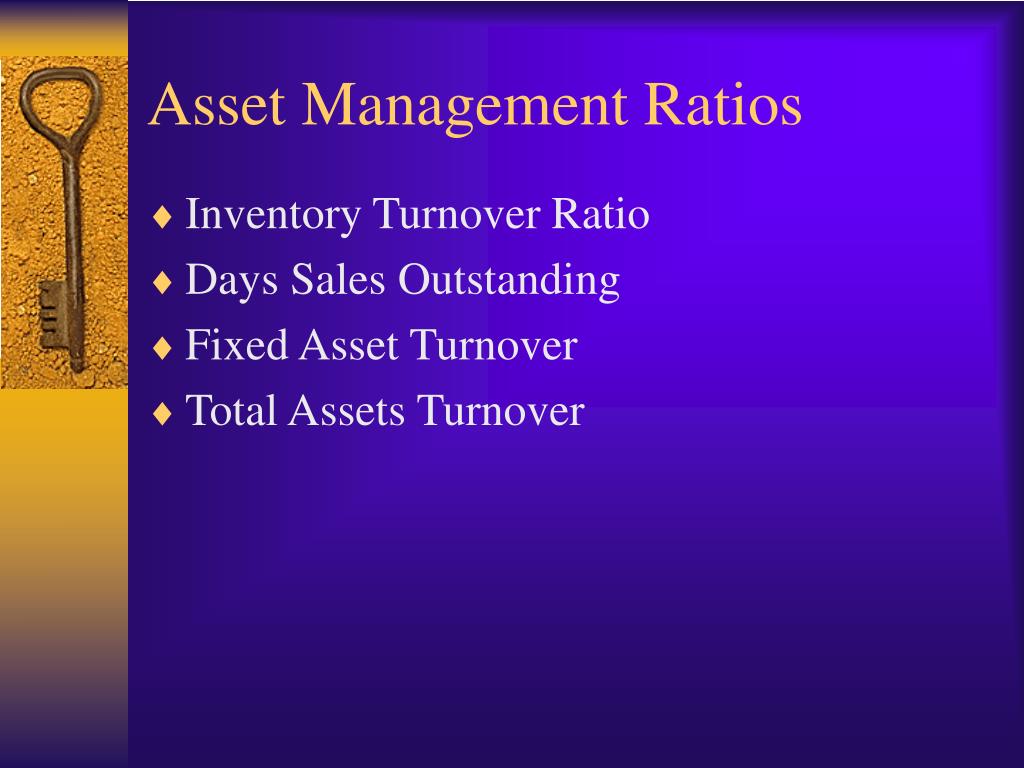 Asset Management Ratios

♦ Inventory Turnover Ratio
♦ Days Sales Outstanding
♦ Fixed Asset Turnover
♦ Total Assets Turnover